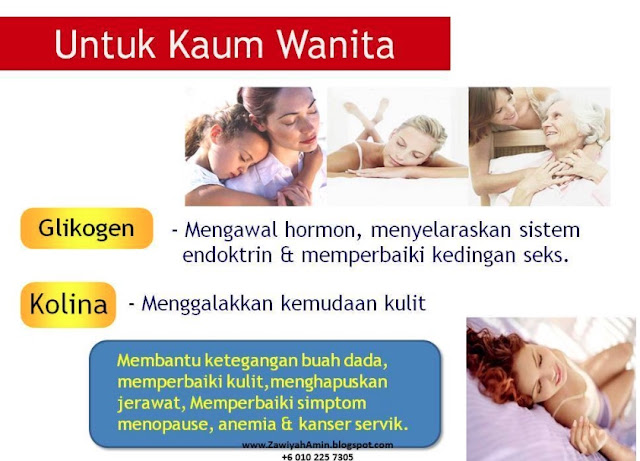 Untuk Kaum Wanita

Glikogen - Mengawal hormon, menyelaraskan sistem endoktrin & memperbaiki kedingan seks.

Kolina - Menggalakkan kemudaan kulit

Membantu ketegangan buah dada, memperbaiki kulit,menghapuskan jerawat, Memperbaiki simptom menopause, anemia & kanser servik.

www.ZawiyahAmin.blogspot.com
+6 010 225 7305